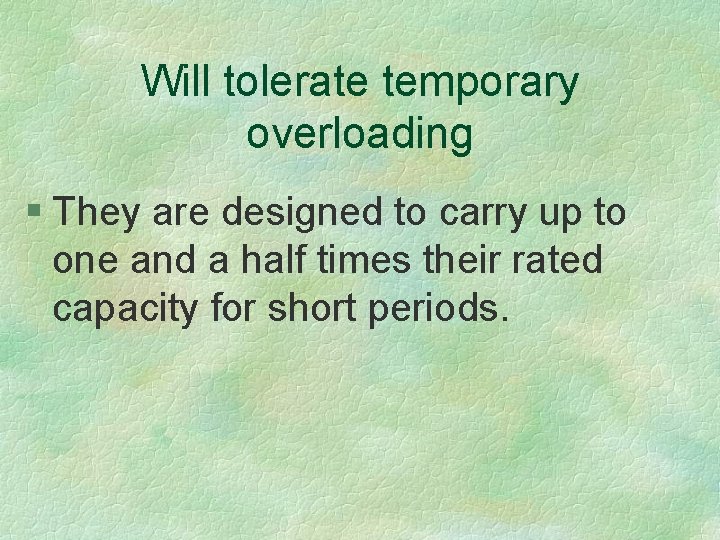 Will tolerate temporary overloading

§ They are designed to carry up to one and a half times their rated capacity for short periods.